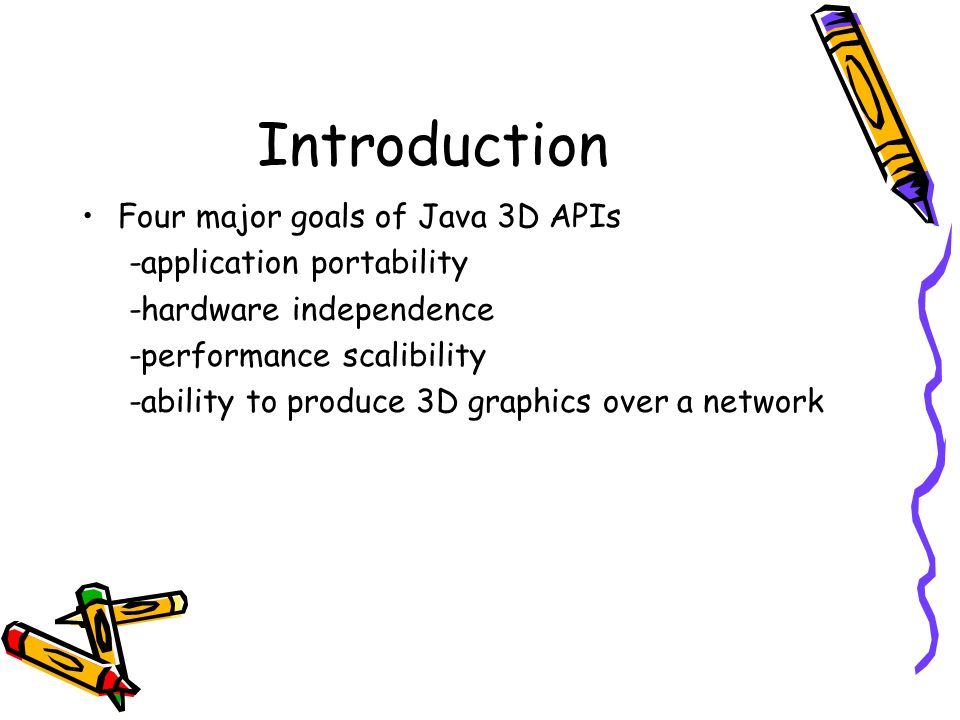 Introduction

• Four major goals of Java 3D APIs
-application portability
-hardware independence
-performance scalibility
-ability to produce 3D graphics over a network